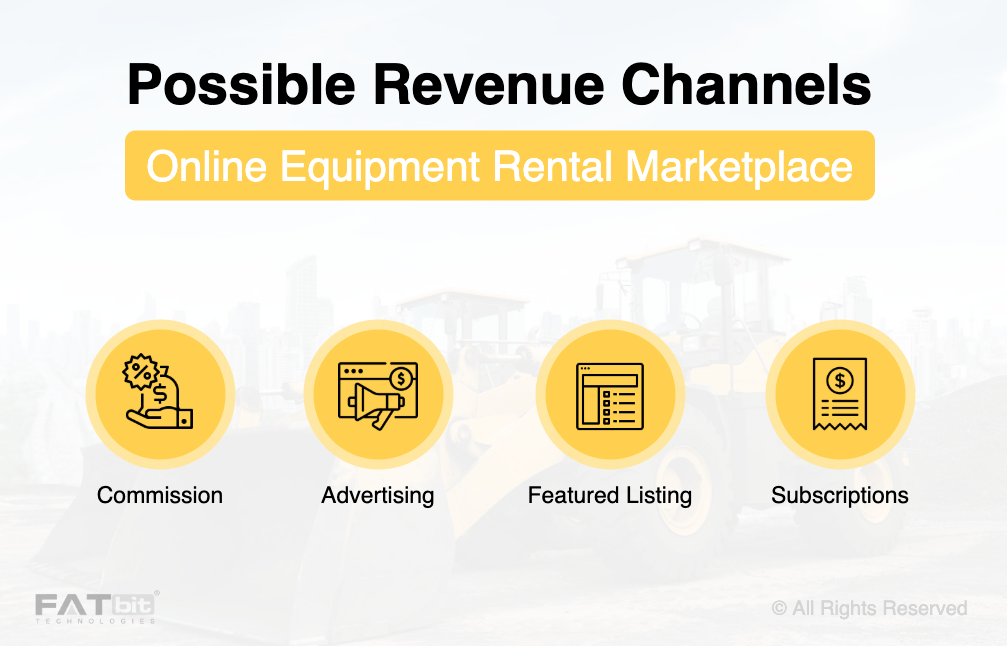 Possible Revenue Channels

Online Equipment Rental Marketplace

Commission

Advertising

Featured Listing

Subscriptions

FATbit TECHNOLOGIES

© All Rights Reserved